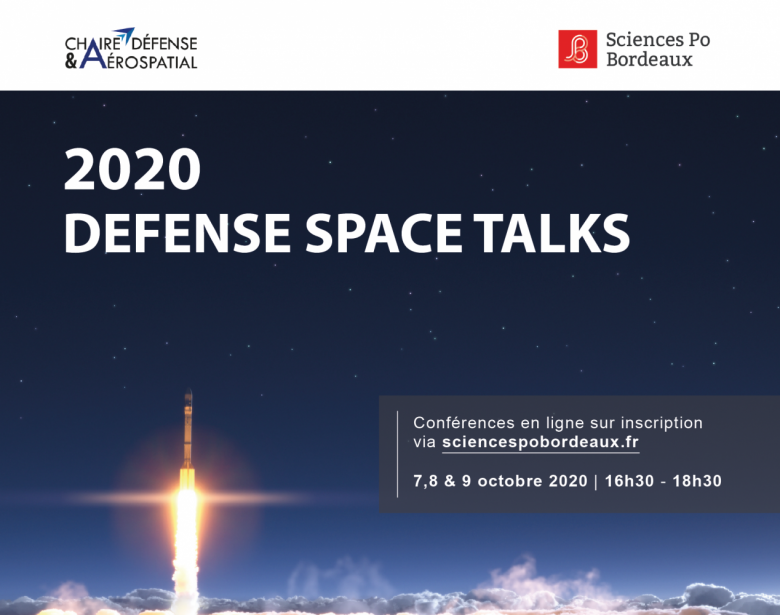 CHAIRE DÉFENSE & AÉROSPATIAL

Sciences Po Bordeaux

2020
DEFENSE SPACE TALKS

Conférences en ligne sur inscription via sciencespobordeaux.fr

7,8 & 9 octobre 2020 | 16h30 - 18h30